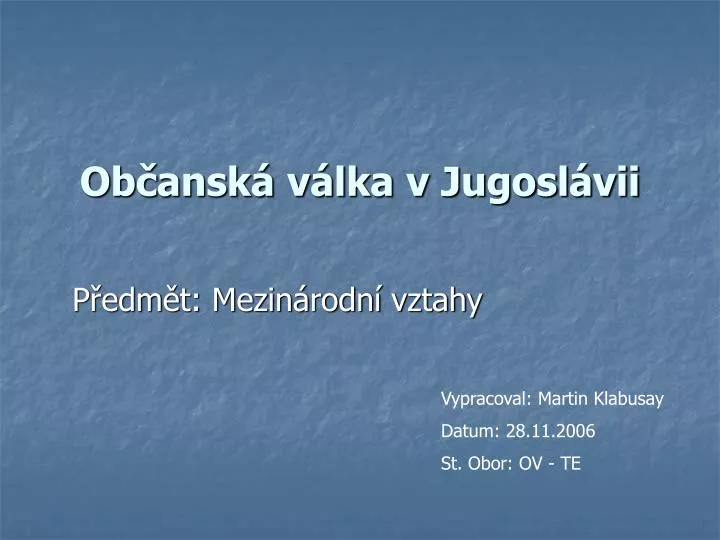 Občanská válka v Jugoslávii

Předmět: Mezinárodní vztahy

Vypracoval: Martin Klabusay
Datum: 28.11.2006
St. Obor: OV - TE